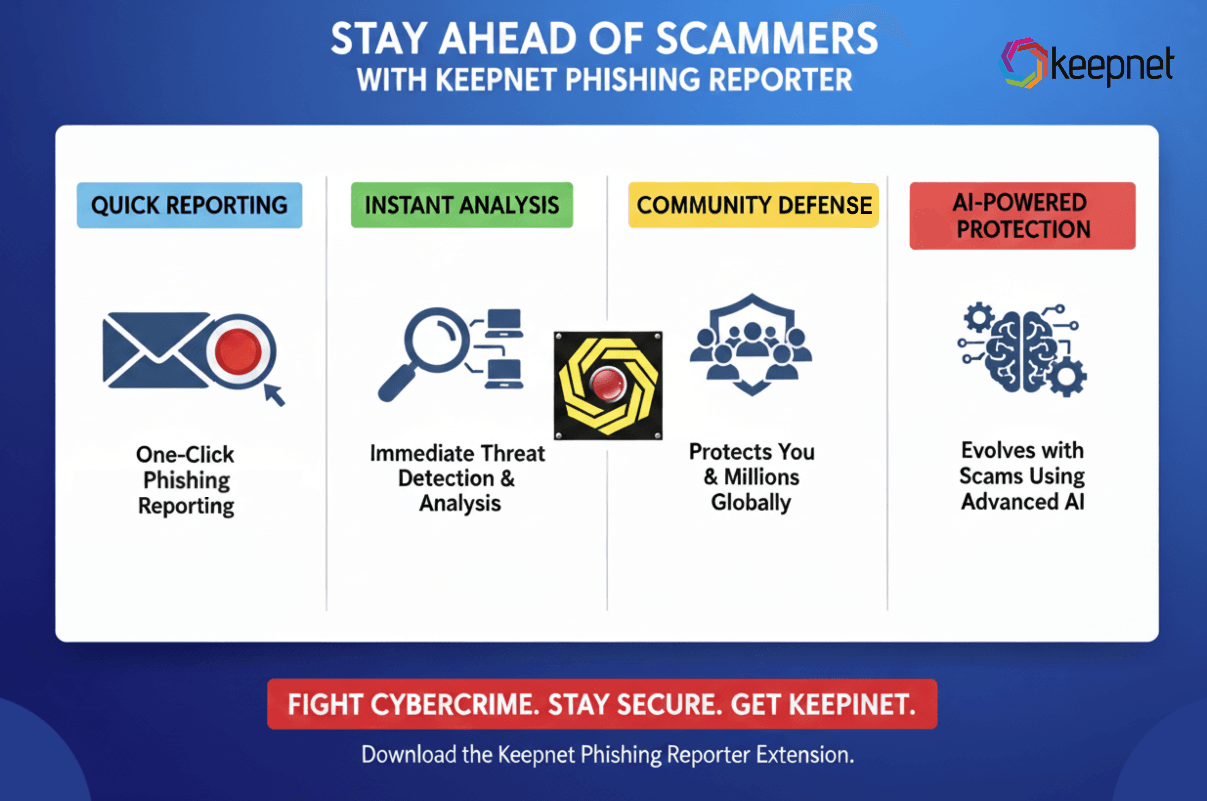 STAY AHEAD OF SCAMMERS
WITH KEEPNET PHISHING REPORTER

keepnet

QUICK REPORTING

One-Click Phishing Reporting

INSTANT ANALYSIS

Immediate Threat Detection & Analysis

COMMUNITY DEFENSE

Protects You & Millions Globally

AI-POWERED PROTECTION

Evolves with Scams Using Advanced AI

FIGHT CYBERCRIME. STAY SECURE. GET KEEPINET.

Download the Keepnet Phishing Reporter Extension.